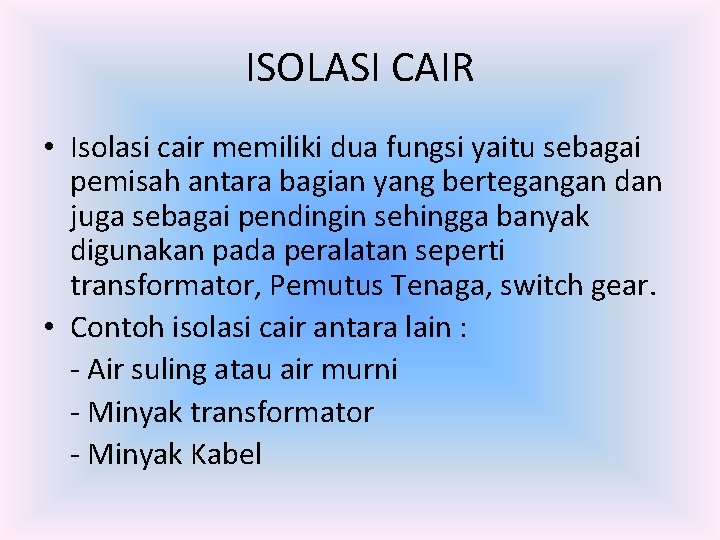 ISOLASI CAIR

• Isolasi cair memiliki dua fungsi yaitu sebagai pemisah antara bagian yang bertegangan dan juga sebagai pendingin sehingga banyak digunakan pada peralatan seperti transformator, Pemutus Tenaga, switch gear.

• Contoh isolasi cair antara lain :

- Air suling atau air murni

- Minyak transformator

- Minyak Kabel